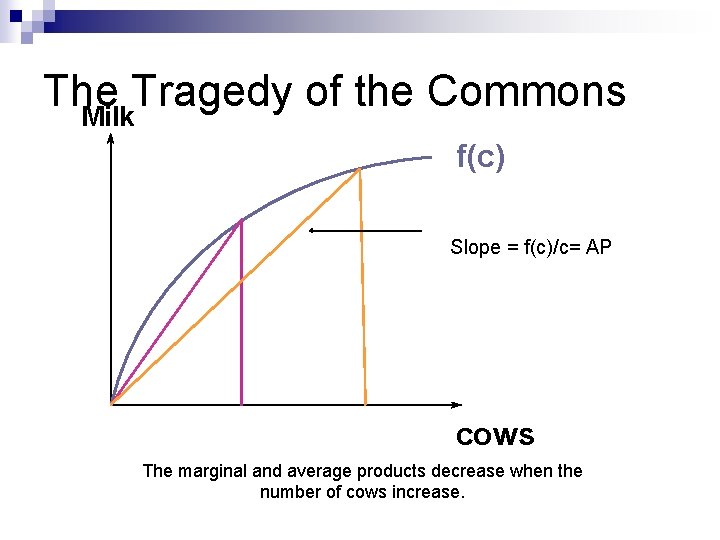 The Tragedy of the Commons

Milk

f(c)

Slope = f(c)/c= AP

cows

The marginal and average products decrease when the number of cows increase.